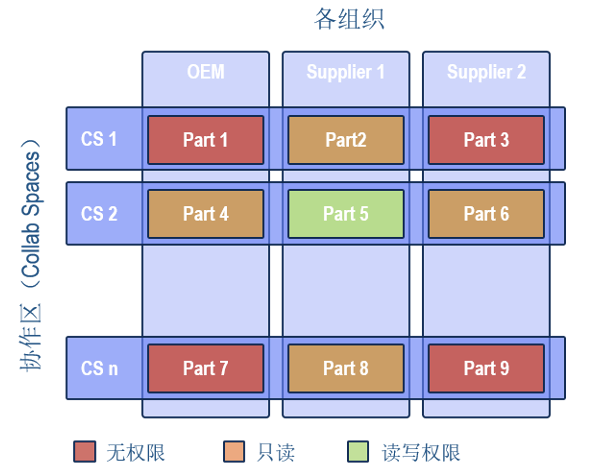 各组织

协作区（Collab Spaces）

|  | OEM | Supplier 1 | Supplier 2 |
|---|---|---|---|
| CS 1 | Part 1 | Part2 | Part 3 |
| CS 2 | Part 4 | Part 5 | Part 6 |
| CS n | Part 7 | Part 8 | Part 9 |

无权限 只读 读写权限